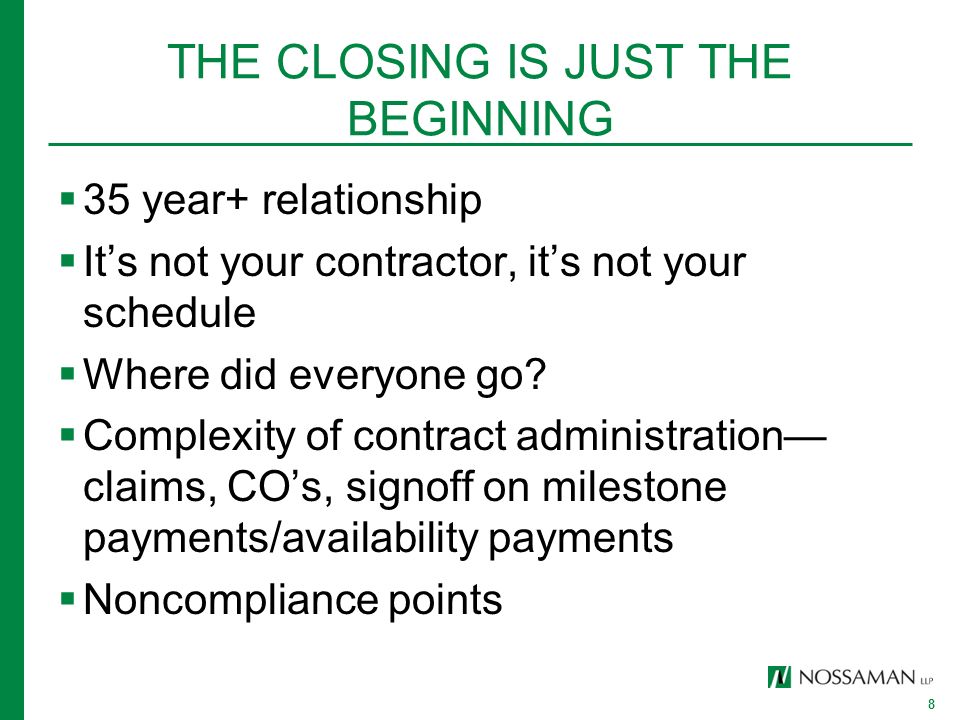 THE CLOSING IS JUST THE BEGINNING

▪ 35 year+ relationship

▪ It’s not your contractor, it’s not your schedule

▪ Where did everyone go?

▪ Complexity of contract administration—claims, CO’s, signoff on milestone payments/availability payments

▪ Noncompliance points

NOSSAMAN LLP

8